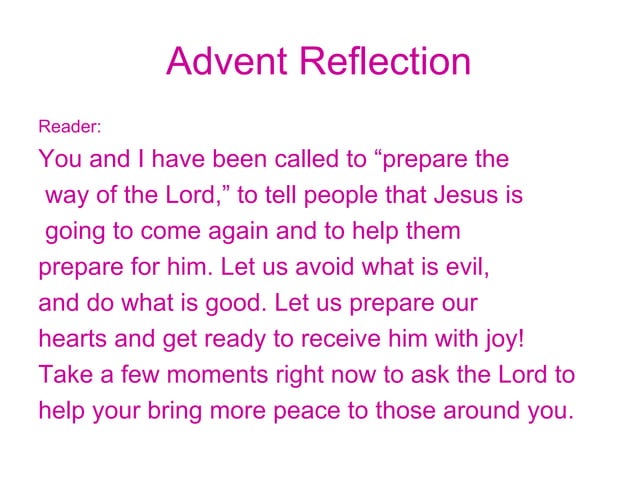 Advent Reflection

Reader:

You and I have been called to “prepare the way of the Lord,” to tell people that Jesus is going to come again and to help them prepare for him. Let us avoid what is evil, and do what is good. Let us prepare our hearts and get ready to receive him with joy! Take a few moments right now to ask the Lord to help your bring more peace to those around you.